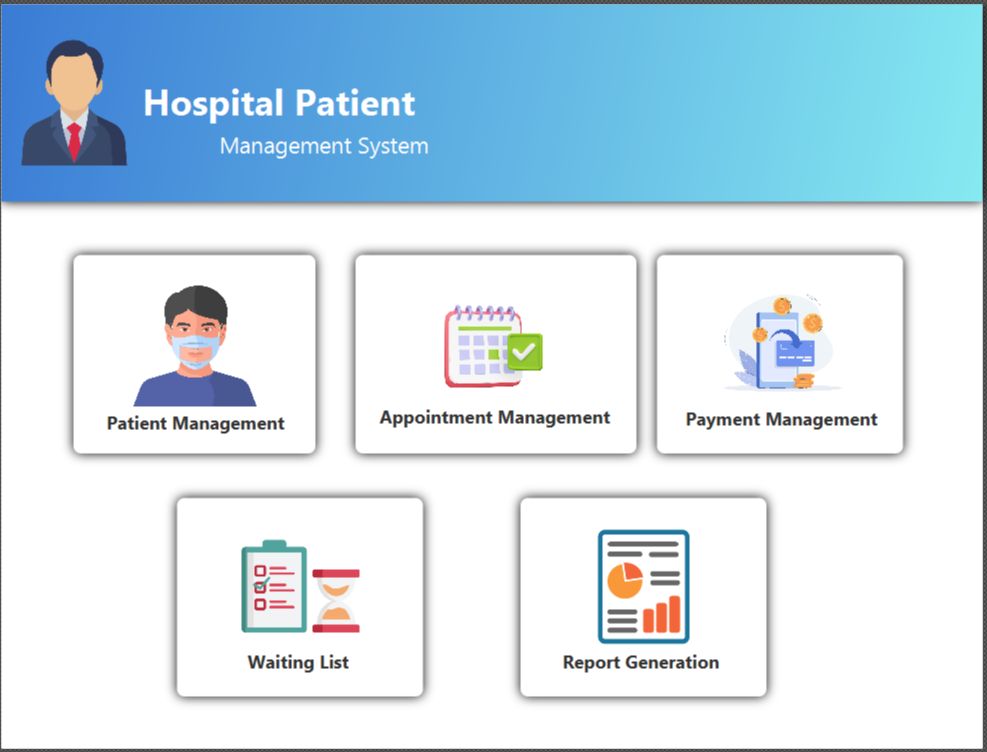 Hospital Patient
Management System

Patient Management

Appointment Management

Payment Management

Waiting List

Report Generation